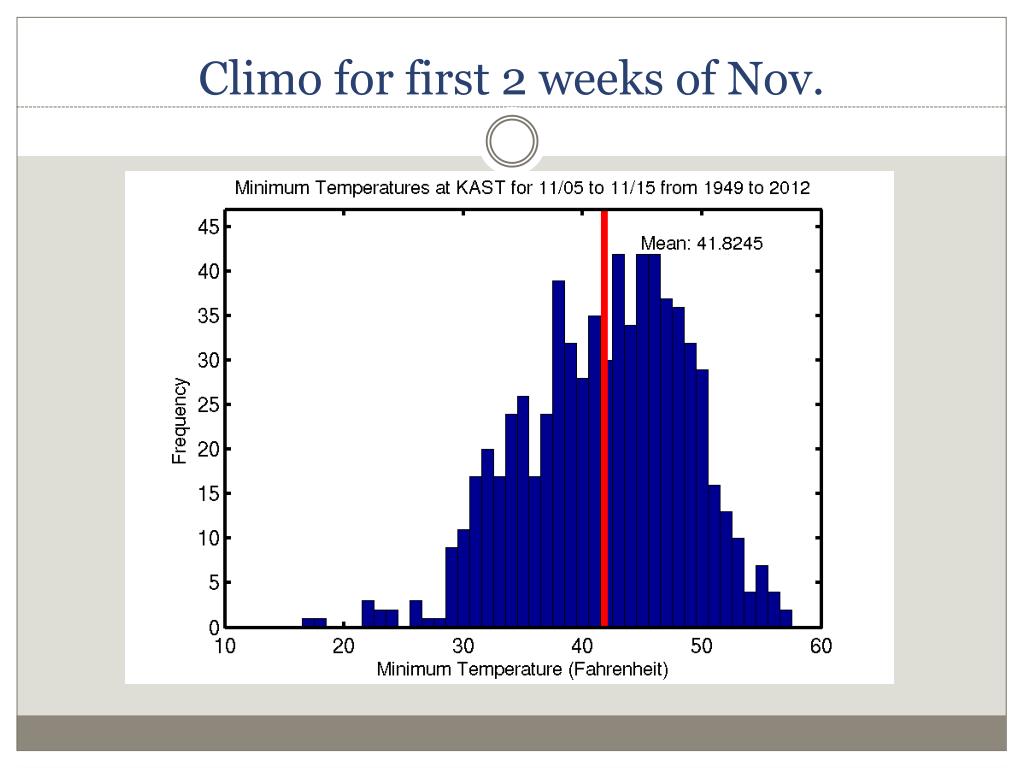 Climo for first 2 weeks of Nov.

Minimum Temperatures at KAST for 11/05 to 11/15 from 1949 to 2012

Mean: 41.8245

Frequency

45
40
35
30
25
20
15
10
5
0

10 20 30 40 50 60

Minimum Temperature (Fahrenheit)